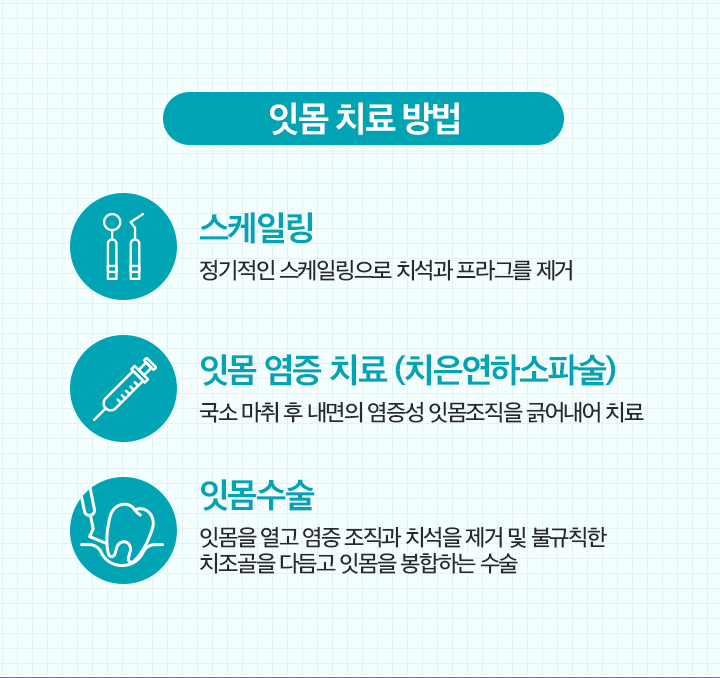 잇몸 치료 방법

스케일링
정기적인 스케일링으로 치석과 프라그를 제거

잇몸 염증 치료 (치은연하소파술)
국소 마취 후 내면의 염증성 잇몸조직을 긁어내어 치료

잇몸수술
잇몸을 열고 염증 조직과 치석을 제거 및 불규칙한 치조골을 다듬고 잇몸을 봉합하는 수술